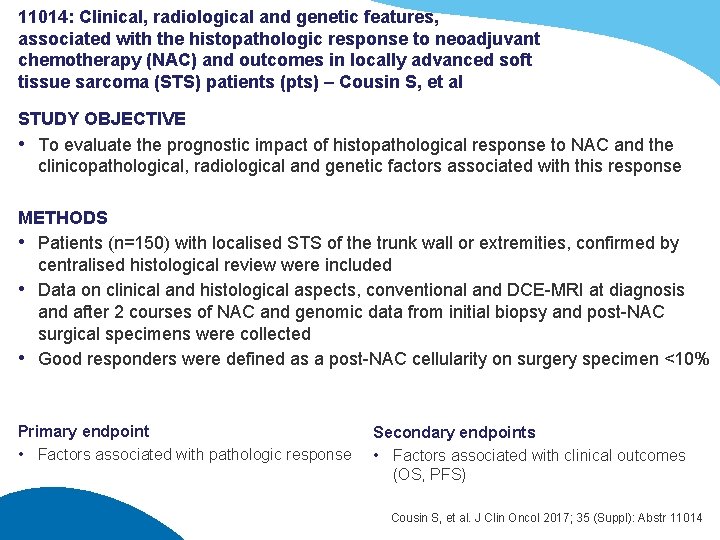 11014: Clinical, radiological and genetic features, associated with the histopathologic response to neoadjuvant chemotherapy (NAC) and outcomes in locally advanced soft tissue sarcoma (STS) patients (pts) – Cousin S, et al

STUDY OBJECTIVE

• To evaluate the prognostic impact of histopathological response to NAC and the clinicopathological, radiological and genetic factors associated with this response

METHODS

• Patients (n=150) with localised STS of the trunk wall or extremities, confirmed by centralised histological review were included
• Data on clinical and histological aspects, conventional and DCE-MRI at diagnosis and after 2 courses of NAC and genomic data from initial biopsy and post-NAC surgical specimens were collected
• Good responders were defined as a post-NAC cellularity on surgery specimen <10%

Primary endpoint
• Factors associated with pathologic response

Secondary endpoints
• Factors associated with clinical outcomes (OS, PFS)

Cousin S, et al. J Clin Oncol 2017; 35 (Suppl): Abstr 11014